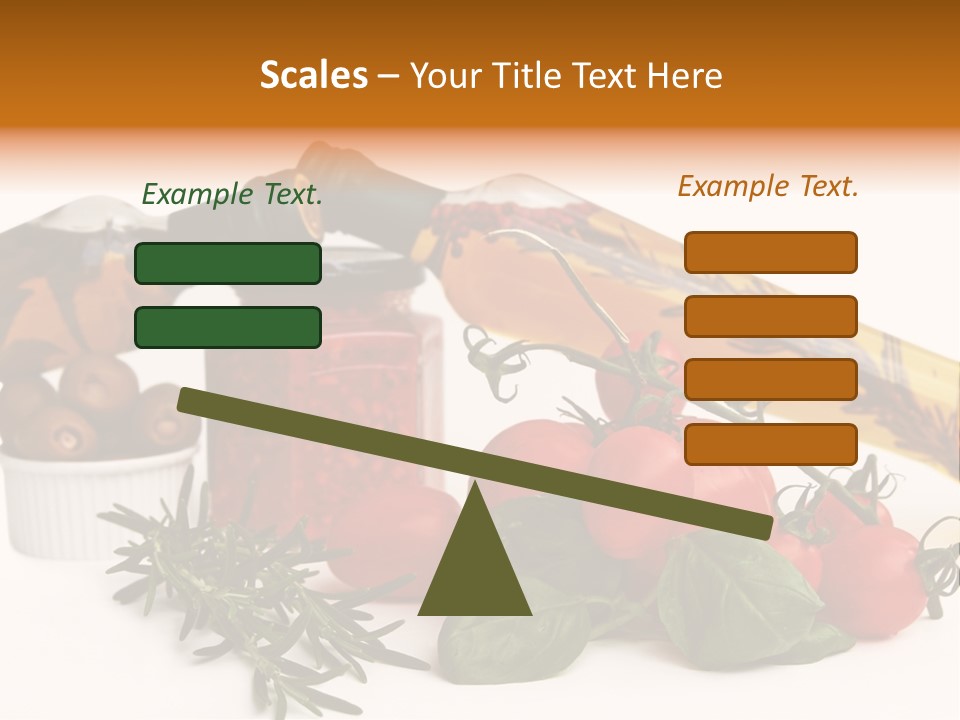 Scales – Your Title Text Here

Example Text.

Example Text.